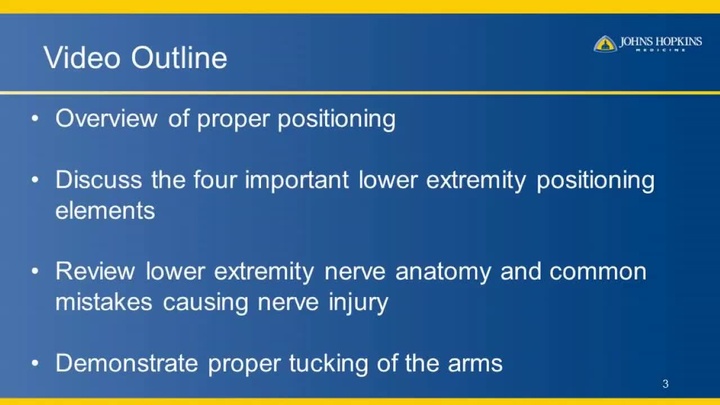 Video Outline

JOHNS HOPKINS
MEDICINE

• Overview of proper positioning

• Discuss the four important lower extremity positioning elements

• Review lower extremity nerve anatomy and common mistakes causing nerve injury

• Demonstrate proper tucking of the arms

3